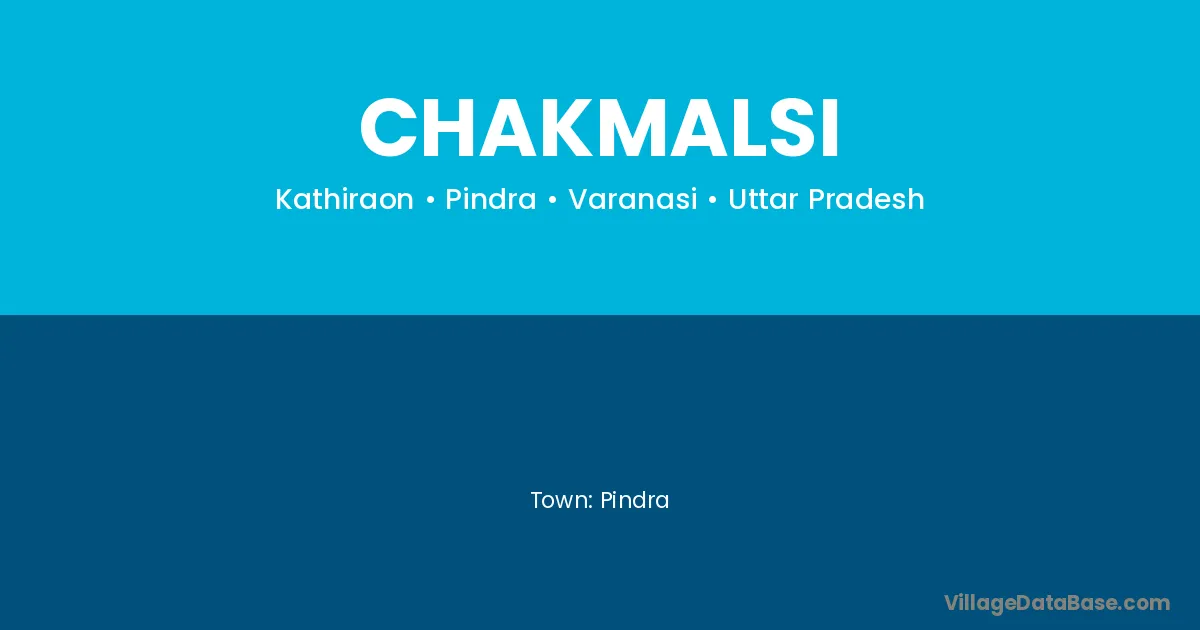 CHAKMALSI

Kathiraon • Pindra • Varanasi • Uttar Pradesh

Town: Pindra

VillageDataBase.com